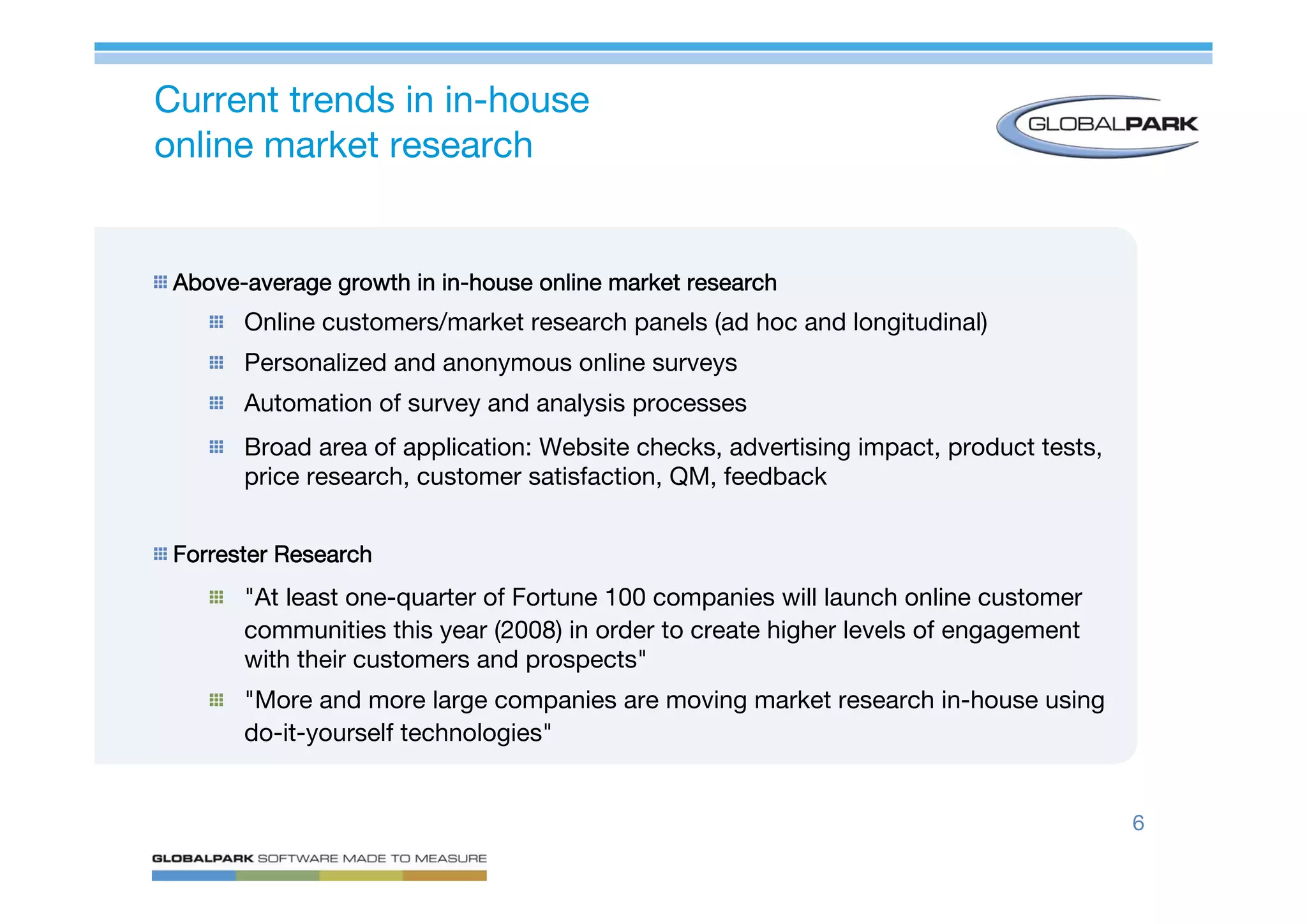 Current trends in in-house online market research

GLOBALPARK

Above-average growth in in-house online market research

Online customers/market research panels (ad hoc and longitudinal)

Personalized and anonymous online surveys

Automation of survey and analysis processes

Broad area of application: Website checks, advertising impact, product tests, price research, customer satisfaction, QM, feedback

Forrester Research

"At least one-quarter of Fortune 100 companies will launch online customer communities this year (2008) in order to create higher levels of engagement with their customers and prospects"

"More and more large companies are moving market research in-house using do-it-yourself technologies"

6

GLOBALPARK SOFTWARE MADE TO MEASURE